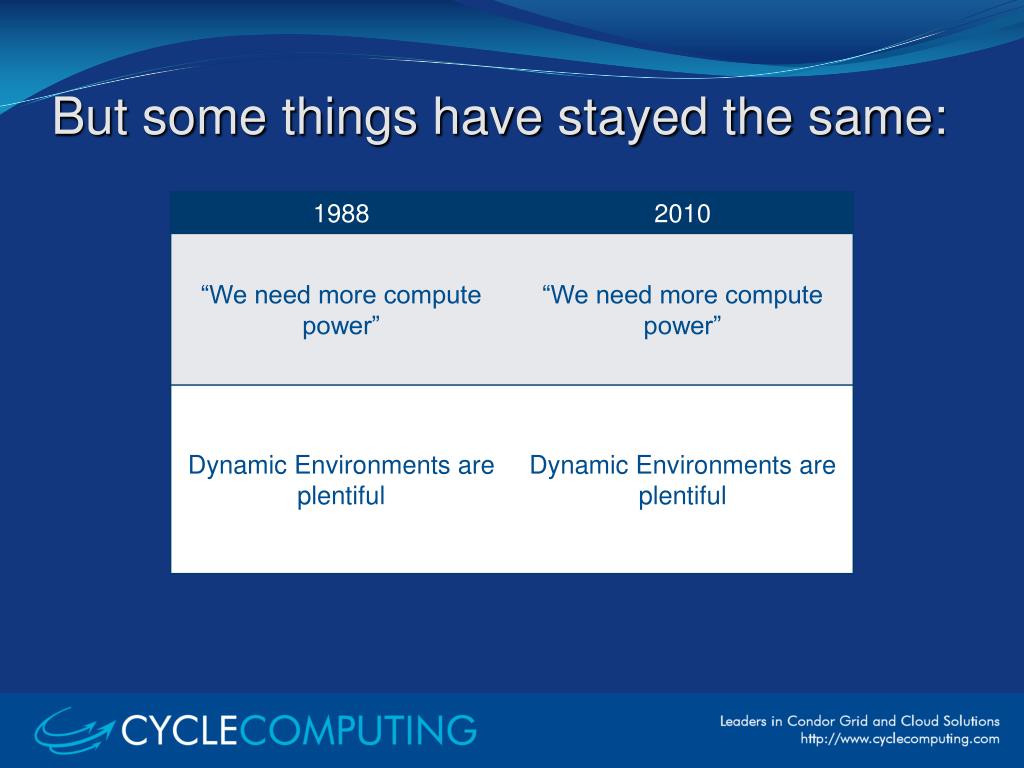 But some things have stayed the same:

| 1988 | 2010 |
|---|---|
| “We need more compute power” | “We need more compute power” |
| Dynamic Environments are plentiful | Dynamic Environments are plentiful |

CYCLECOMPUTING

Leaders in Condor Grid and Cloud Solutions
http://www.cyclecomputing.com